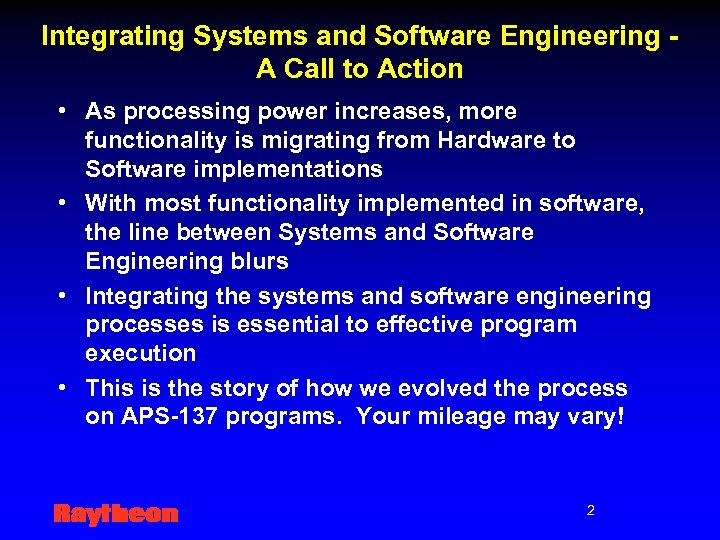 Integrating Systems and Software Engineering - A Call to Action

• As processing power increases, more functionality is migrating from Hardware to Software implementations

• With most functionality implemented in software, the line between Systems and Software Engineering blurs

• Integrating the systems and software engineering processes is essential to effective program execution

• This is the story of how we evolved the process on APS-137 programs. Your mileage may vary!

Raytheon

2